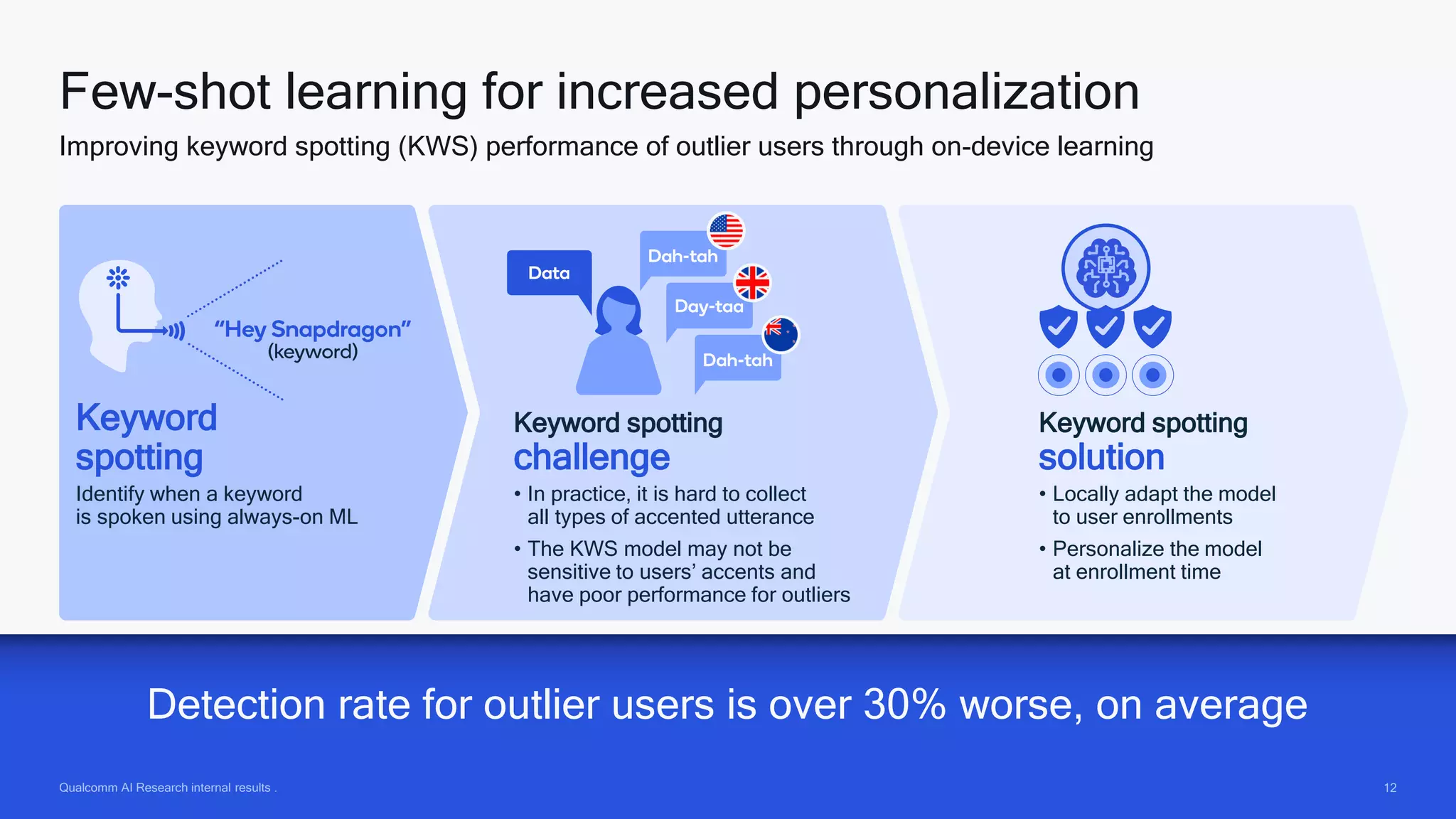 Few-shot learning for increased personalization

Improving keyword spotting (KWS) performance of outlier users through on-device learning

"Hey Snapdragon" (keyword)

Keyword spotting

Identify when a keyword is spoken using always-on ML

Data

Dah-tah

Day-taa

Dah-tah

Keyword spotting challenge

• In practice, it is hard to collect all types of accented utterance

• The KWS model may not be sensitive to users' accents and have poor performance for outliers

Keyword spotting solution

• Locally adapt the model to user enrollments

• Personalize the model at enrollment time

Detection rate for outlier users is over 30% worse, on average

Qualcomm AI Research internal results .

12